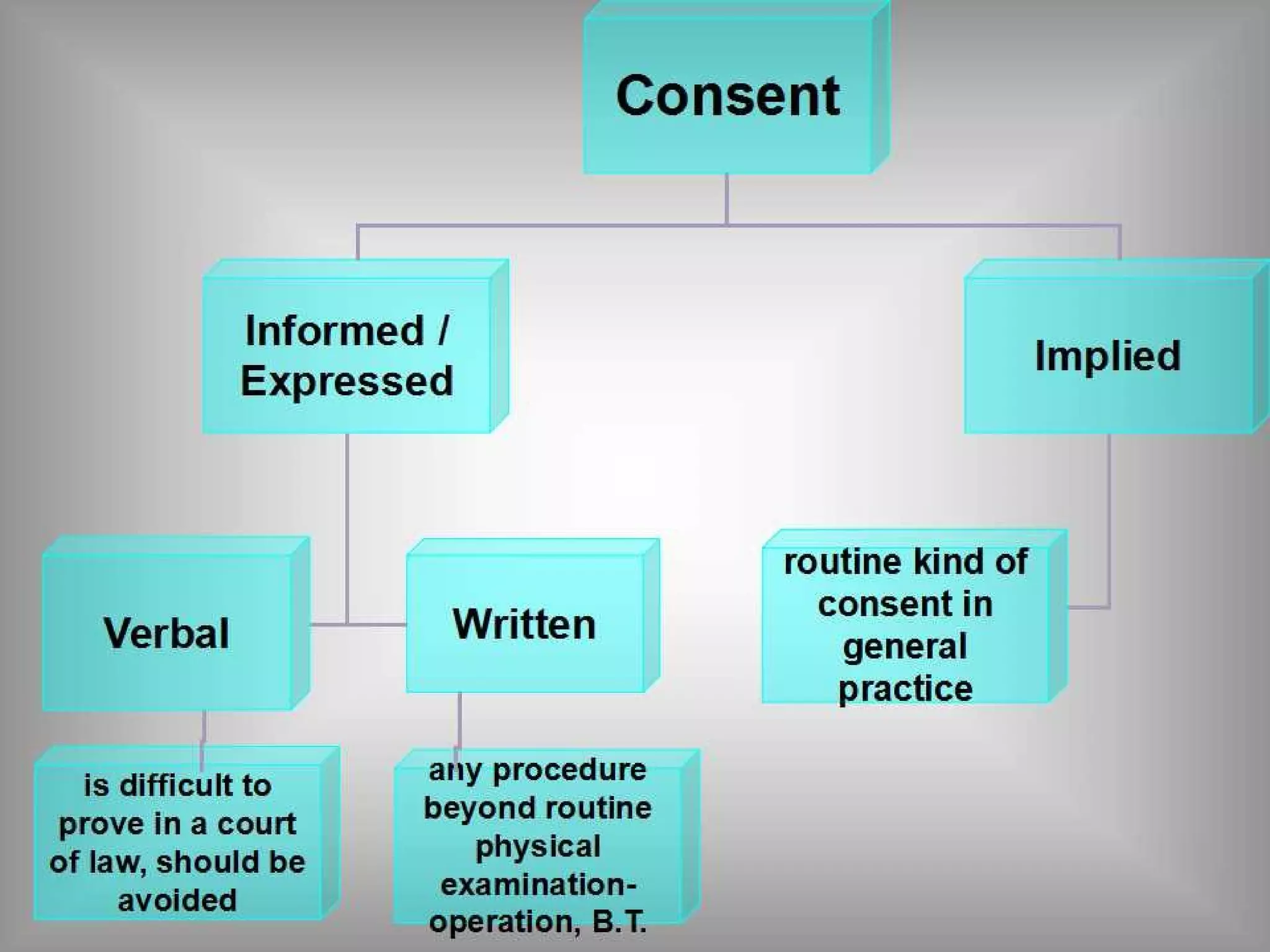 Consent

Informed / Expressed

Implied

Verbal

Written

routine kind of consent in general practice

is difficult to prove in a court of law, should be avoided

any procedure beyond routine physical examination- operation, B.T.